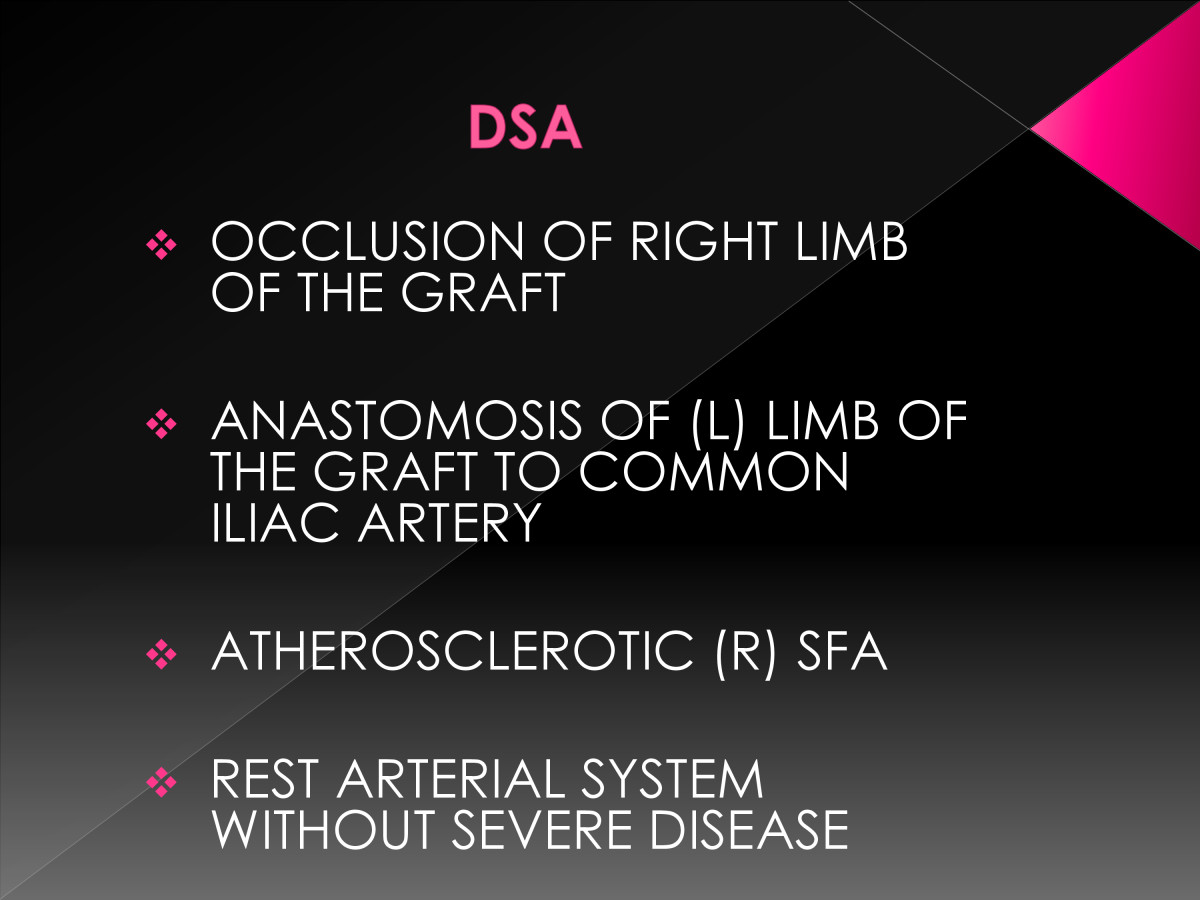 DSA

❖ OCCLUSION OF RIGHT LIMB OF THE GRAFT

❖ ANASTOMOSIS OF (L) LIMB OF THE GRAFT TO COMMON ILIAC ARTERY

❖ ATHEROSCLEROTIC (R) SFA

❖ REST ARTERIAL SYSTEM WITHOUT SEVERE DISEASE